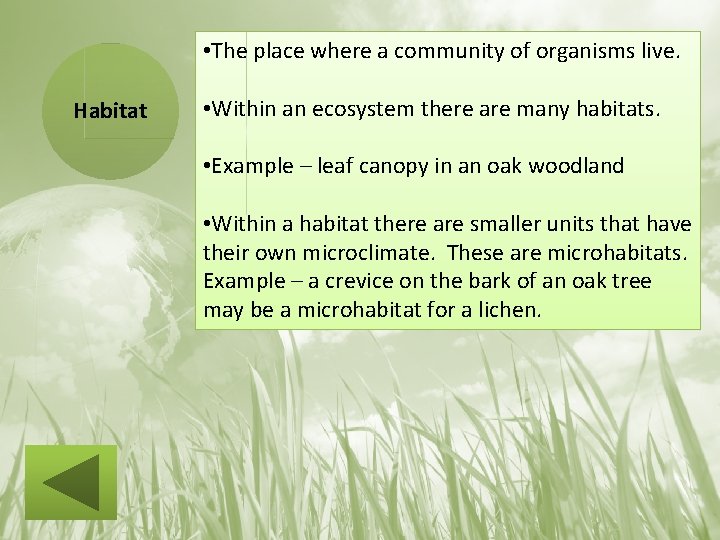 Habitat

•The place where a community of organisms live.

•Within an ecosystem there are many habitats.

•Example – leaf canopy in an oak woodland

•Within a habitat there are smaller units that have their own microclimate. These are microhabitats. Example – a crevice on the bark of an oak tree may be a microhabitat for a lichen.